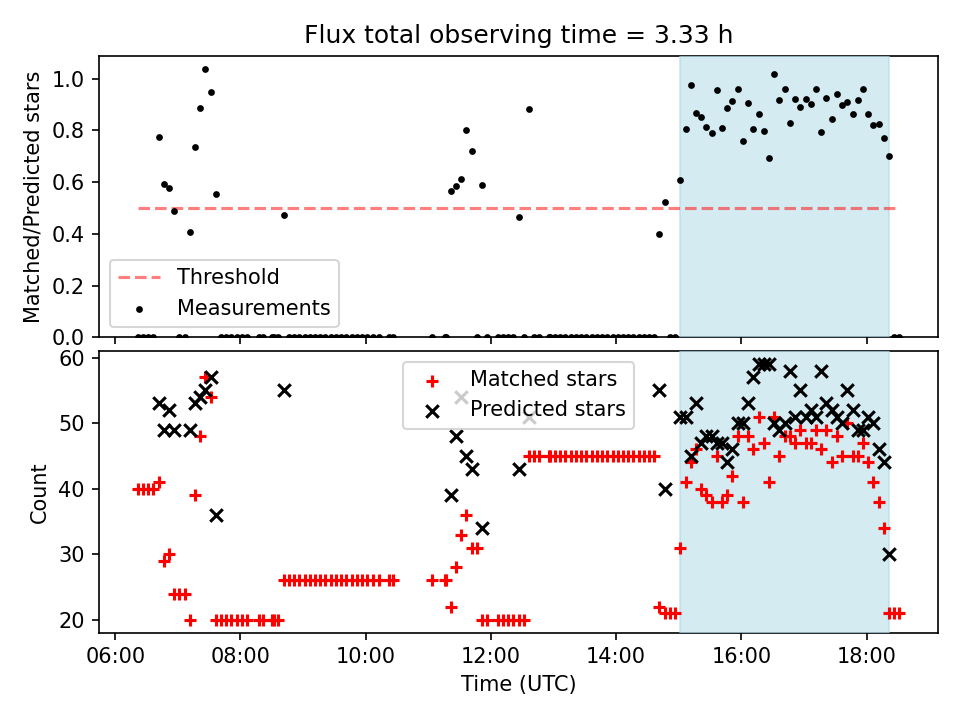 Flux total observing time = 3.33 h

Matched/Predicted stars

1.0
0.8
0.6
0.4
0.2
0.0

Threshold
Measurements

Count

60
50
40
30
20

Matched stars
Predicted stars

06:00
08:00
10:00
12:00
14:00
16:00
18:00

Time (UTC)